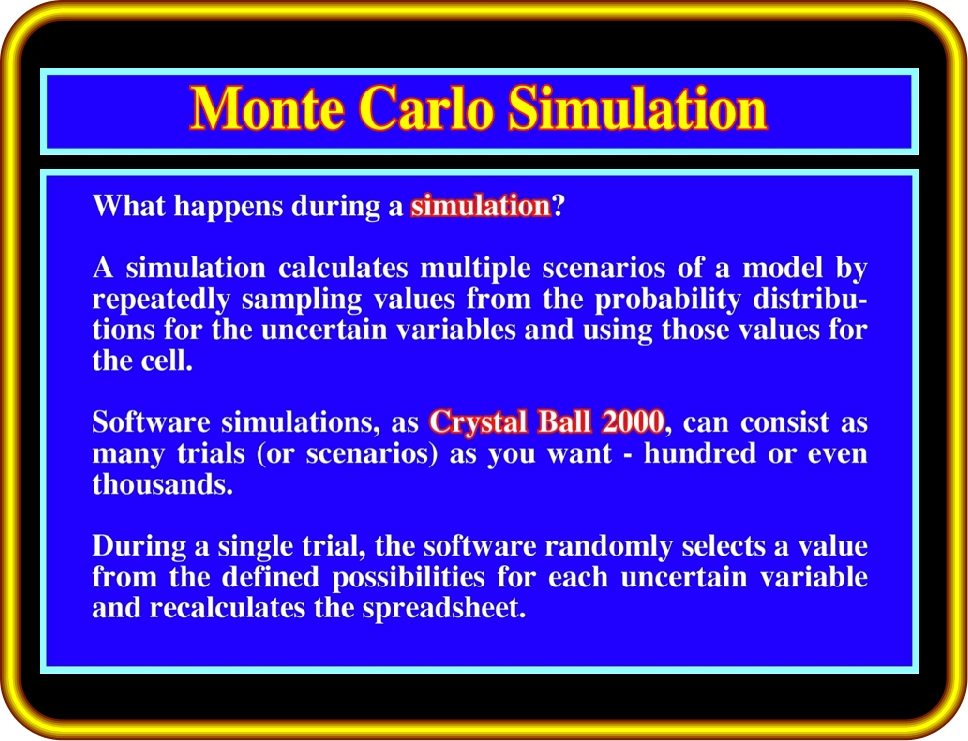 Monte Carlo Simulation

What happens during a simulation?

A simulation calculates multiple scenarios of a model by repeatedly sampling values from the probability distributions for the uncertain variables and using those values for the cell.

Software simulations, as Crystal Ball 2000, can consist as many trials (or scenarios) as you want - hundred or even thousands.

During a single trial, the software randomly selects a value from the defined possibilities for each uncertain variable and recalculates the spreadsheet.